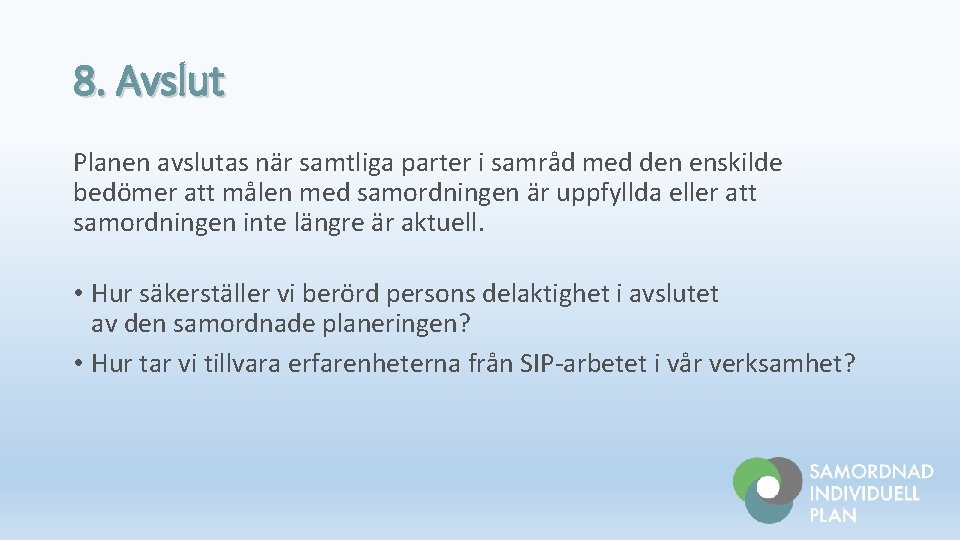 8. Avslut

Planen avslutas när samtliga parter i samråd med den enskilde bedömer att målen med samordningen är uppfyllda eller att samordningen inte längre är aktuell.

• Hur säkerställer vi berörd persons delaktighet i avslutet av den samordnade planeringen?
• Hur tar vi tillvara erfarenheterna från SIP-arbetet i vår verksamhet?

SAMORDNAD INDIVIDUELL PLAN